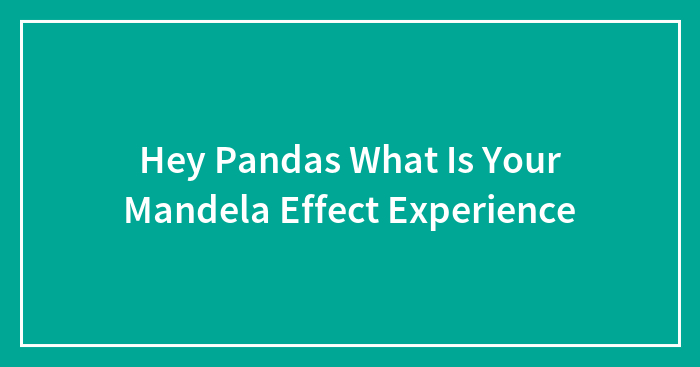 Hey Pandas What Is Your Mandela Effect Experience